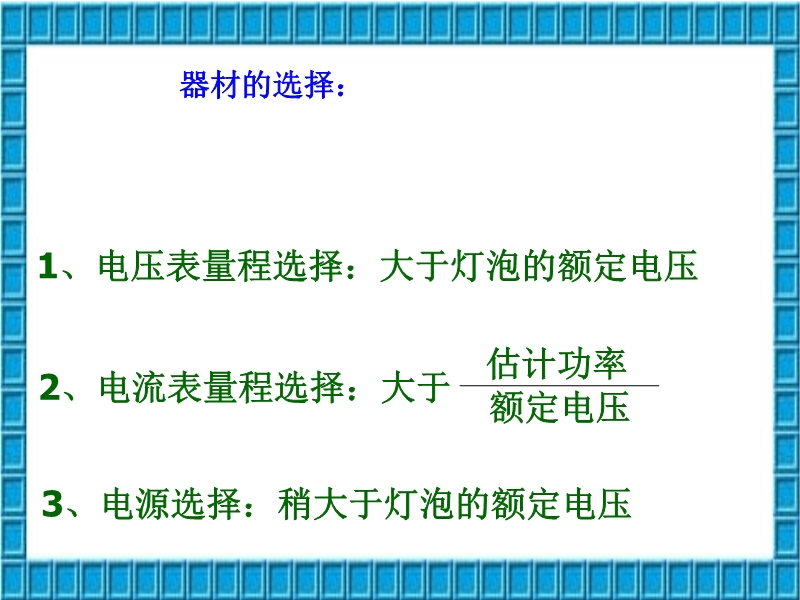 器材的选择：

1、电压表量程选择：大于灯泡的额定电压

2、电流表量程选择：大于 $\frac{估计功率}{额定电压}$

3、电源选择：稍大于灯泡的额定电压